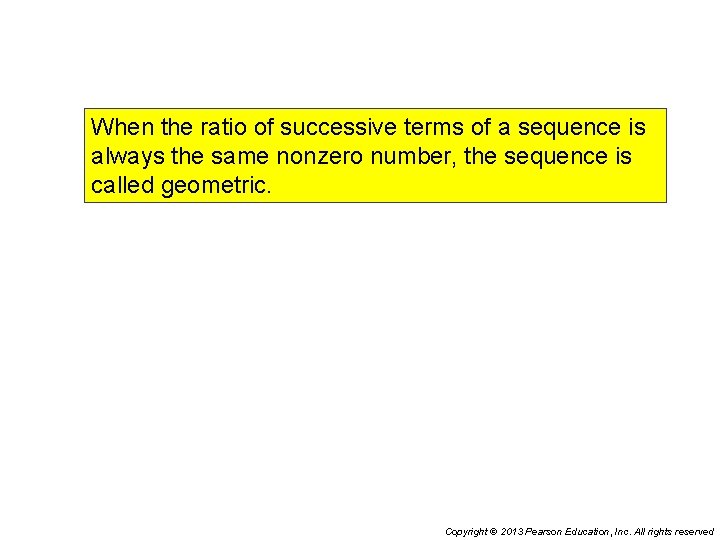 When the ratio of successive terms of a sequence is always the same nonzero number, the sequence is called geometric.

Copyright © 2013 Pearson Education, Inc. All rights reserved